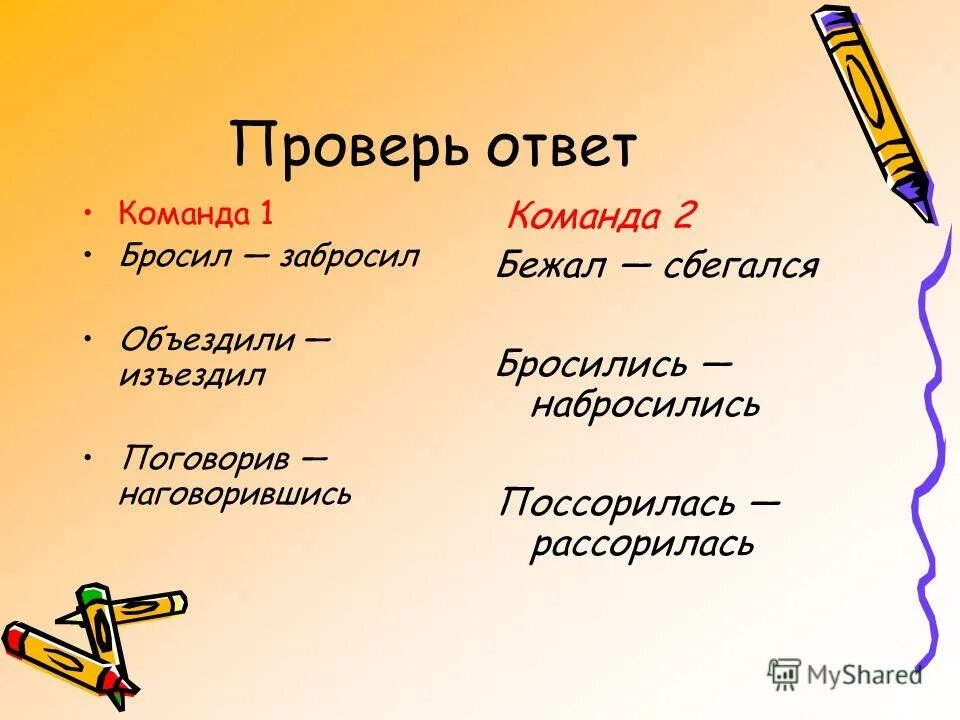 Проверь ответ

• Команда 1
• Бросил — забросил

• Объездили — изъездил

• Поговорив — наговорившись

Команда 2
Бежал — сбегался

Бросились — набросились

Поссорилась — рассорилась

MyShared